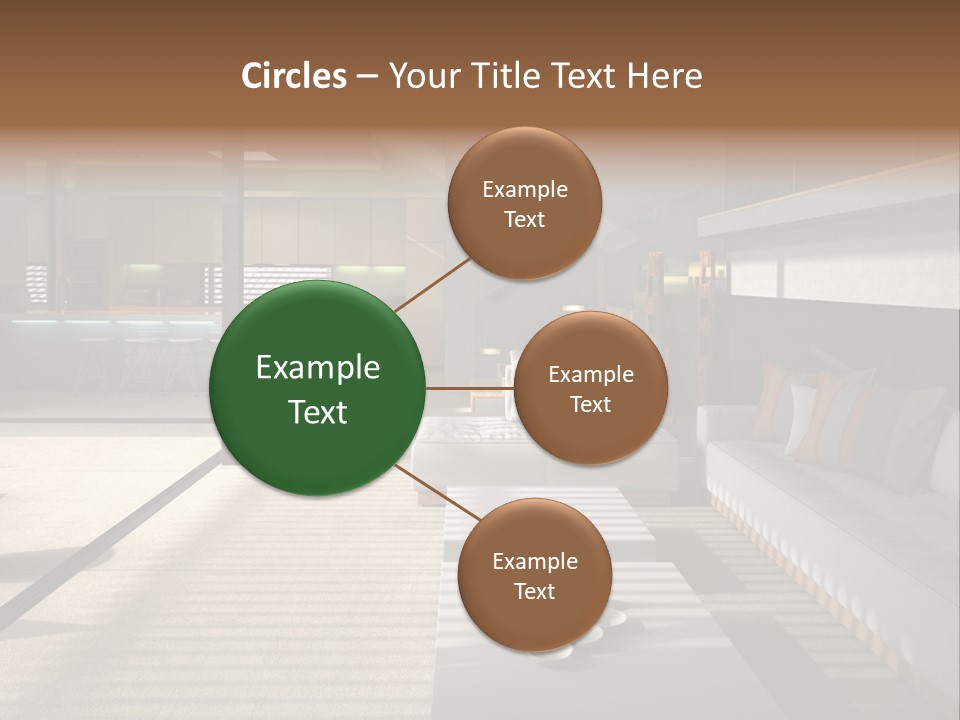 Circles – Your Title Text Here

Example Text

Example Text

Example Text

Example Text